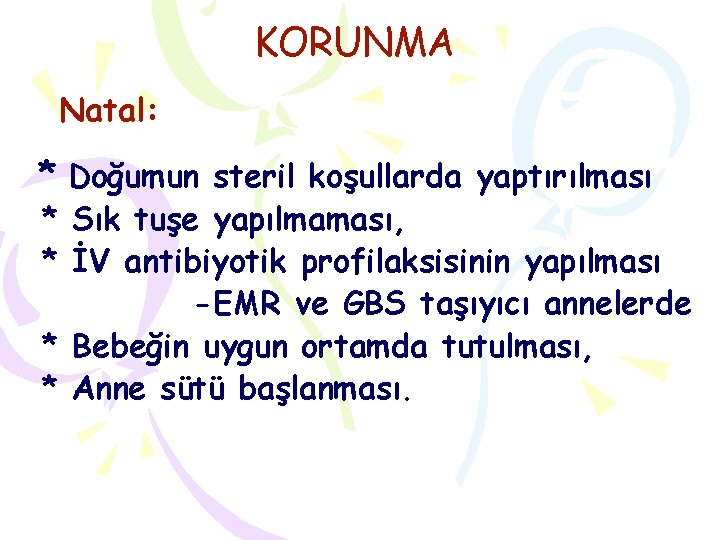 KORUNMA

Natal:

* Doğumun steril koşullarda yaptırılması
* Sık tuşe yapılmaması,
* İV antibiyotik profilaksisinin yapılması
-EMR ve GBS taşıyıcı annelerde
* Bebeğin uygun ortamda tutulması,
* Anne sütü başlanması.